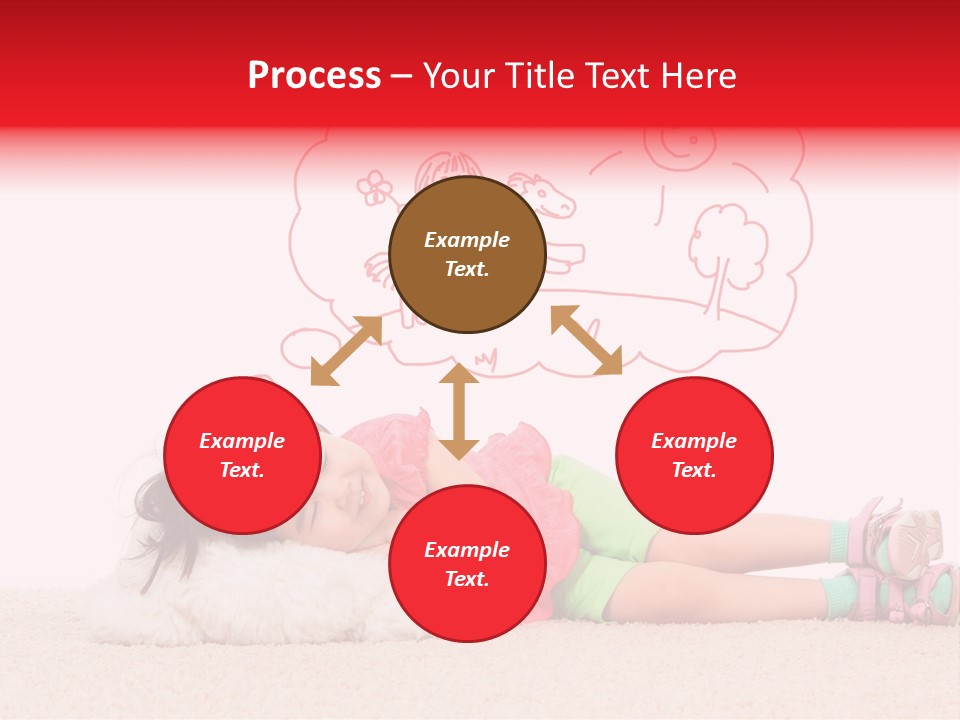 Process – Your Title Text Here

Example Text.

Example Text.

Example Text.

Example Text.